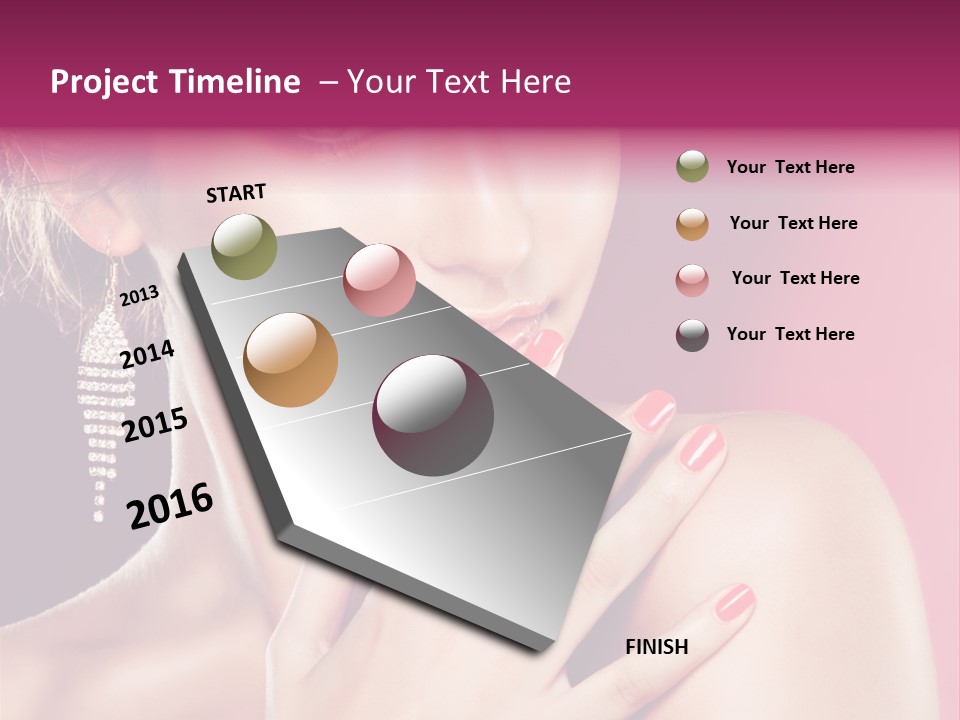 Project Timeline – Your Text Here

START

2013

2014

2015

2016

FINISH

Your Text Here

Your Text Here

Your Text Here

Your Text Here